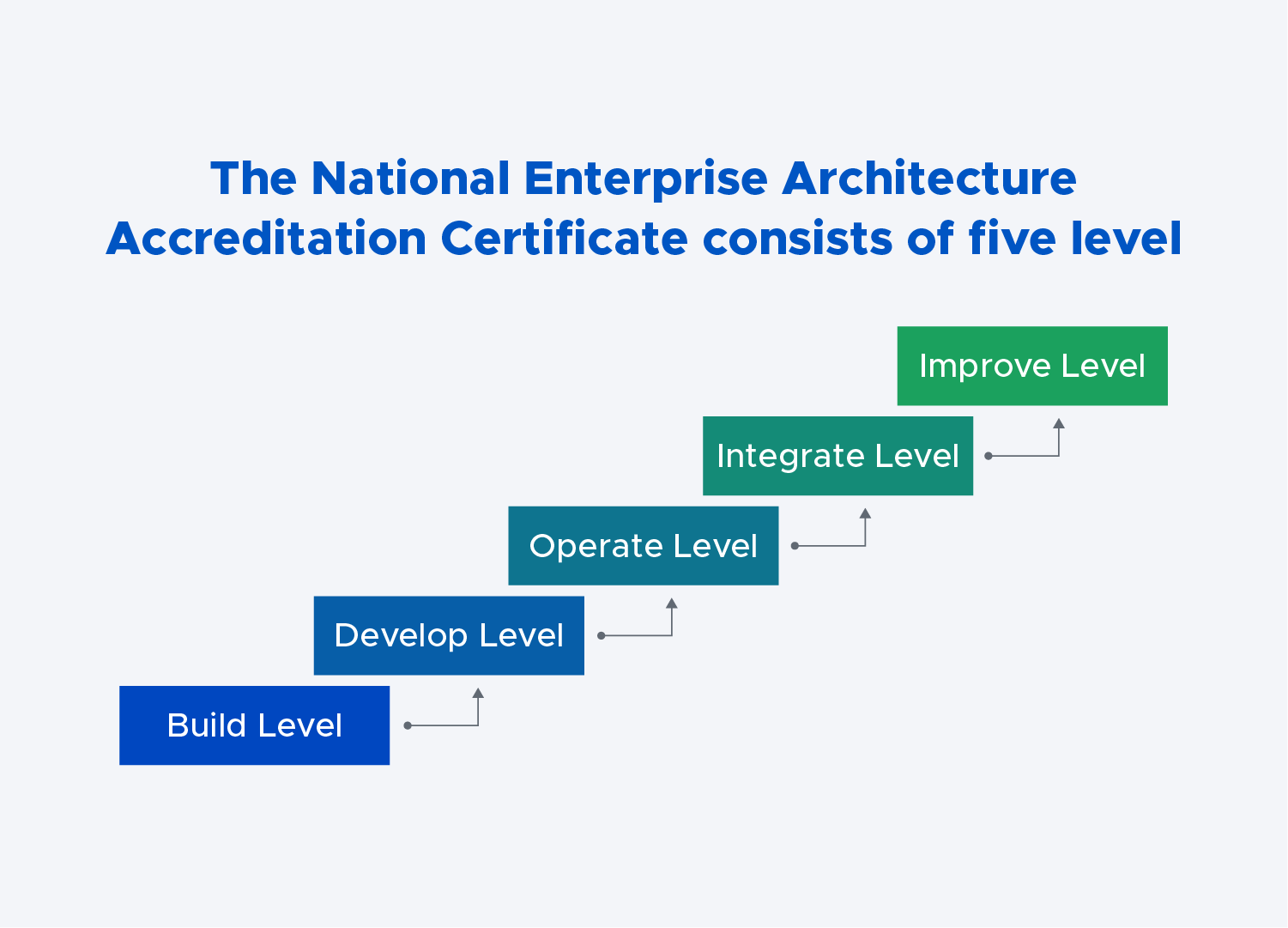 The National Enterprise Architecture Accreditation Certificate consists of five level

Improve Level

Integrate Level

Operate Level

Develop Level

Build Level